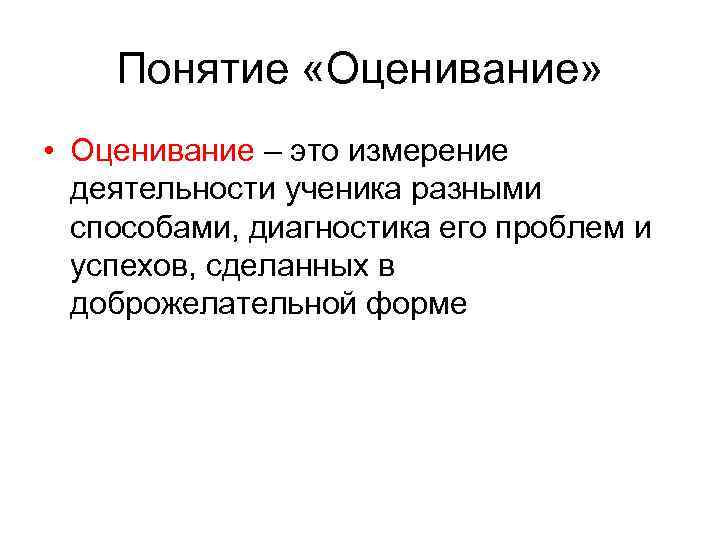 Понятие «Оценивание»

• Оценивание – это измерение деятельности ученика разными способами, диагностика его проблем и успехов, сделанных в доброжелательной форме